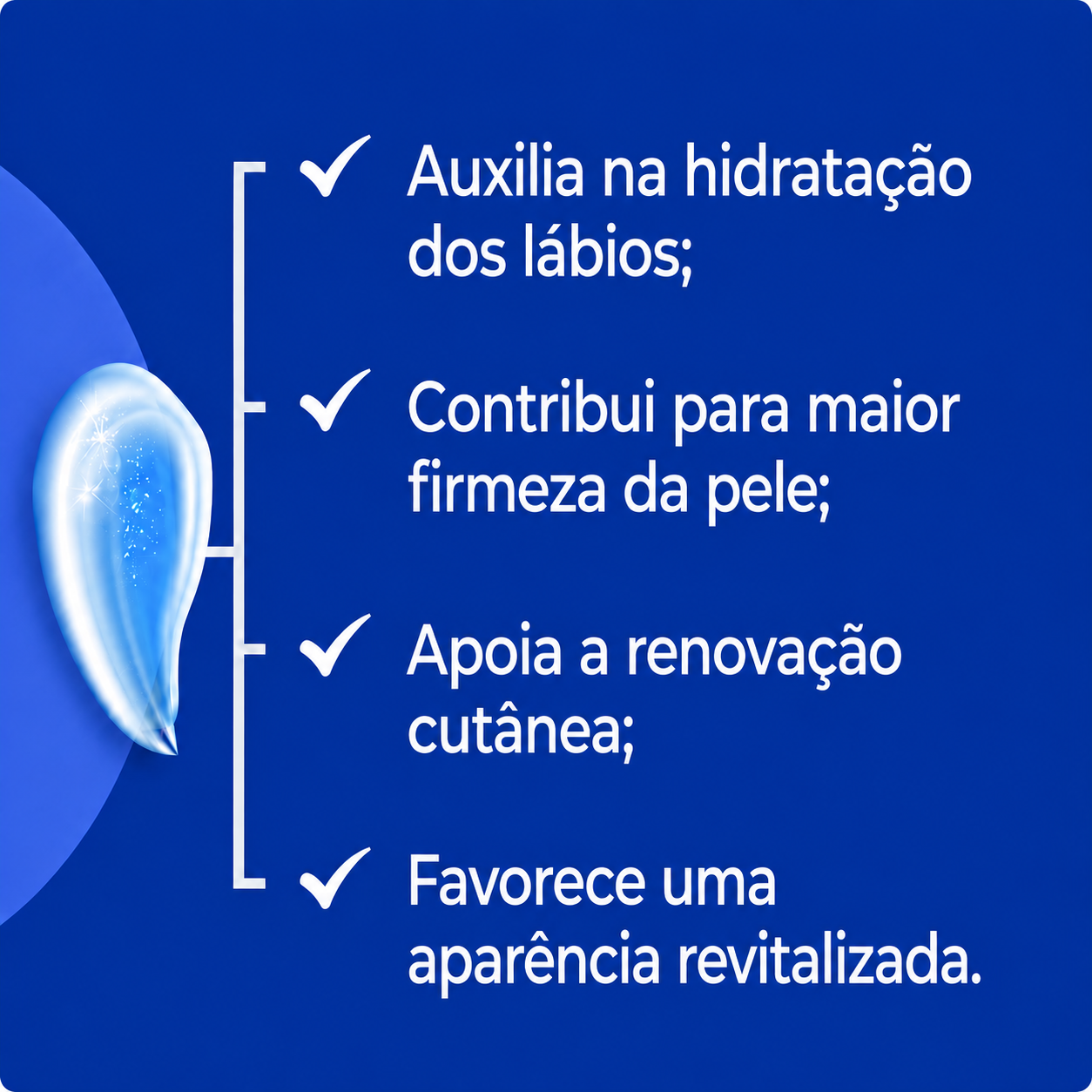 ✓ Auxilia na hidratação dos lábios;

✓ Contribui para maior firmeza da pele;

✓ Apoia a renovação cutânea;

✓ Favorece uma aparência revitalizada.